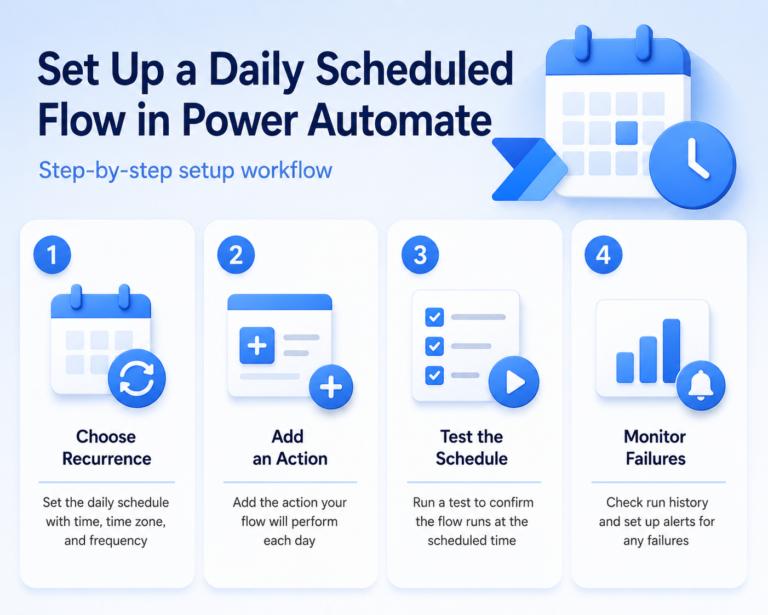 Set Up a Daily Scheduled Flow in Power Automate

Step-by-step setup workflow

1

Choose Recurrence

Set the daily schedule with time, time zone, and frequency

2

Add an Action

Add the action your flow will perform each day

3

Test the Schedule

Run a test to confirm the flow runs at the scheduled time

4

Monitor Failures

Check run history and set up alerts for any failures